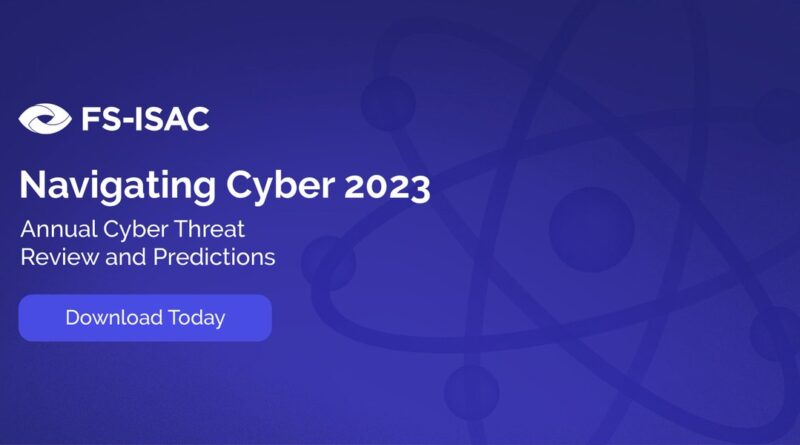 FS-ISAC

Navigating Cyber 2023

Annual Cyber Threat Review and Predictions

Download Today